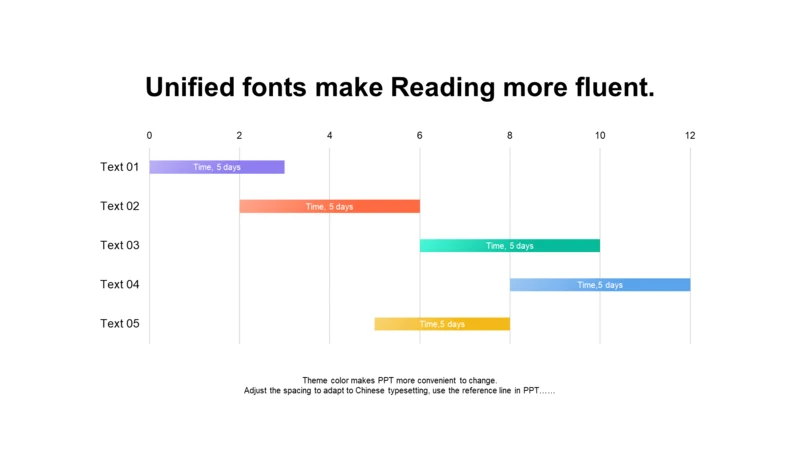 Unified fonts make Reading more fluent.

0 2 4 6 8 10 12

Text 01 Time, 5 days

Text 02 Time, 5 days

Text 03 Time, 5 days

Text 04 Time,5 days

Text 05 Time,5 days

Theme color makes PPT more convenient to change.
Adjust the spacing to adapt to Chinese typesetting, use the reference line in PPT……